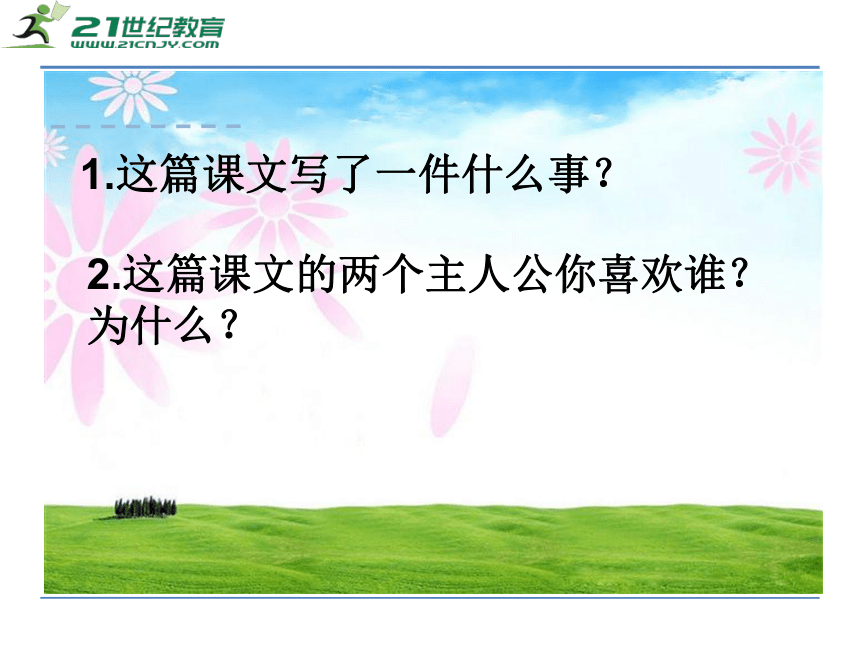 21世纪教育
www.21cnjy.com

1.这篇课文写了一件什么事？

2.这篇课文的两个主人公你喜欢谁？为什么？